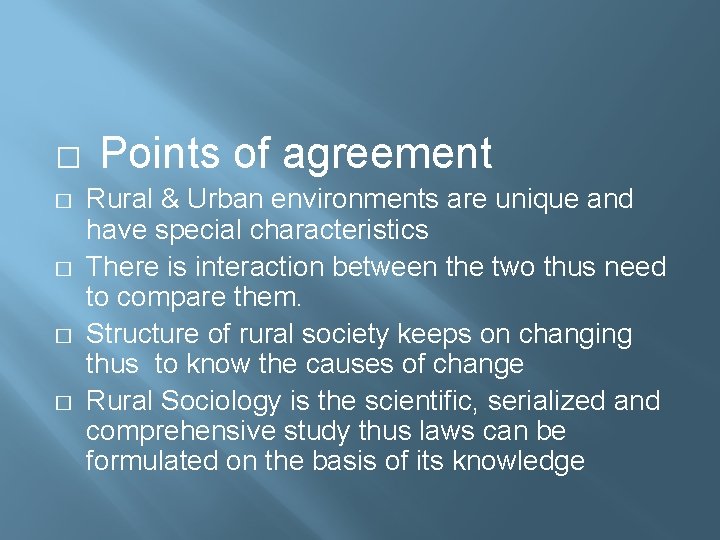 □ Points of agreement

□ Rural & Urban environments are unique and have special characteristics

□ There is interaction between the two thus need to compare them.

□ Structure of rural society keeps on changing thus to know the causes of change

□ Rural Sociology is the scientific, serialized and comprehensive study thus laws can be formulated on the basis of its knowledge